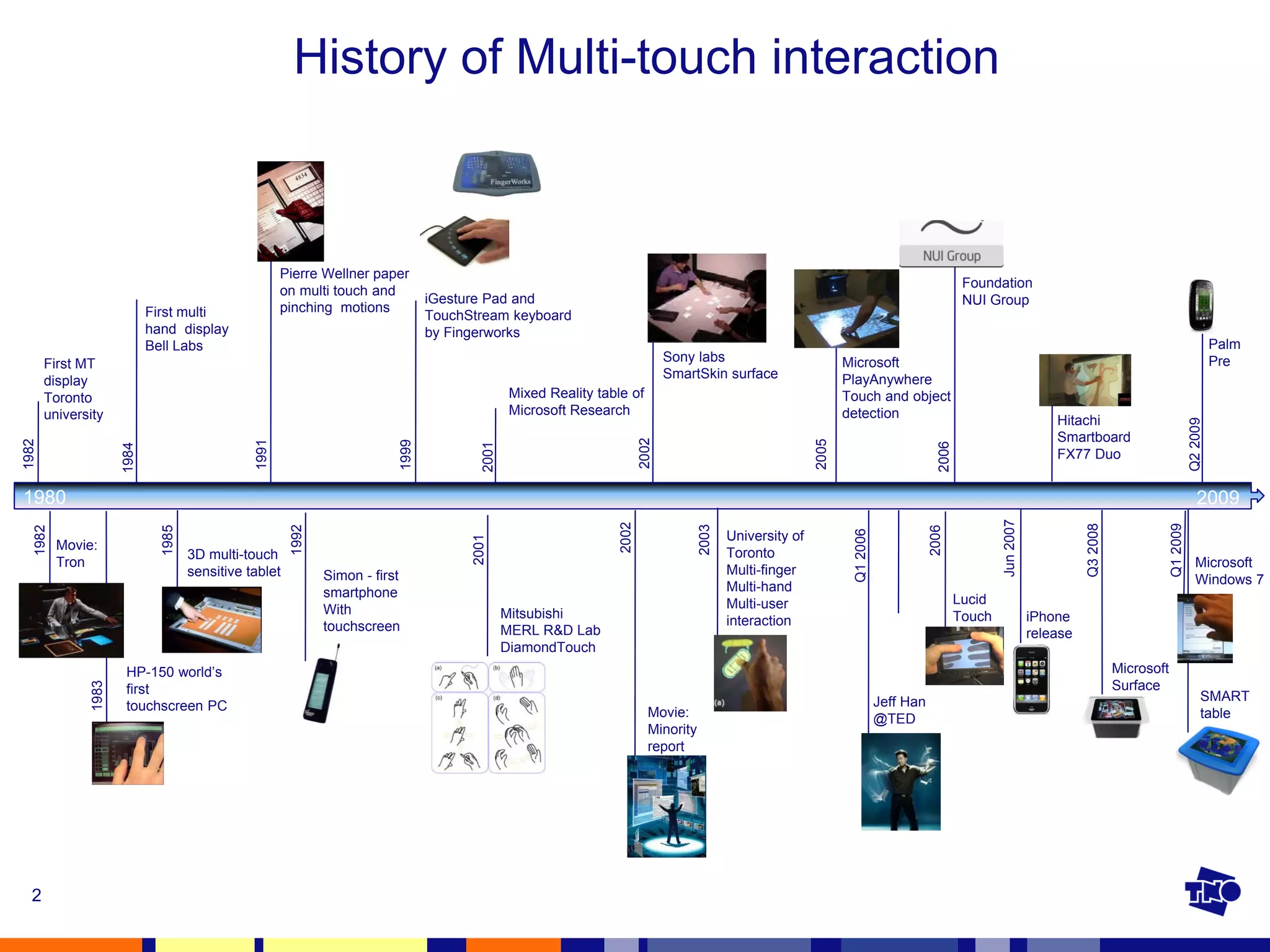 History of Multi-touch interaction

1982
First MT display Toronto university

1984
First multi hand display Bell Labs

4834

1991
Pierre Wellner paper on multi touch and pinching motions

FingerWorks

1999
iGesture Pad and TouchStream keyboard by Fingerworks

2001
Mixed Reality table of Microsoft Research

2002
Sony labs SmartSkin surface

2005
Microsoft PlayAnywhere Touch and object detection

NUI Group

2006
Foundation NUI Group

Hitachi Smartboard FX77 Duo

Q2 2009
Palm Pre

1980

2009

1982
Movie: Tron

1983
HP-150 world's first touchscreen PC

1985
3D multi-touch sensitive tablet

1992
Simon - first smartphone With touchscreen

2001
Mitsubishi MERL R&D Lab DiamondTouch

(a) (b) (c) (d)

2002
Movie: Minority report

2003
University of Toronto Multi-finger Multi-hand Multi-user interaction

(a)

Q1 2006
Jeff Han @TED

2006
Lucid Touch

Jun 2007
iPhone release

Q3 2008
Microsoft Surface

Q1 2009
Microsoft Windows 7

SMART table

2

TNO